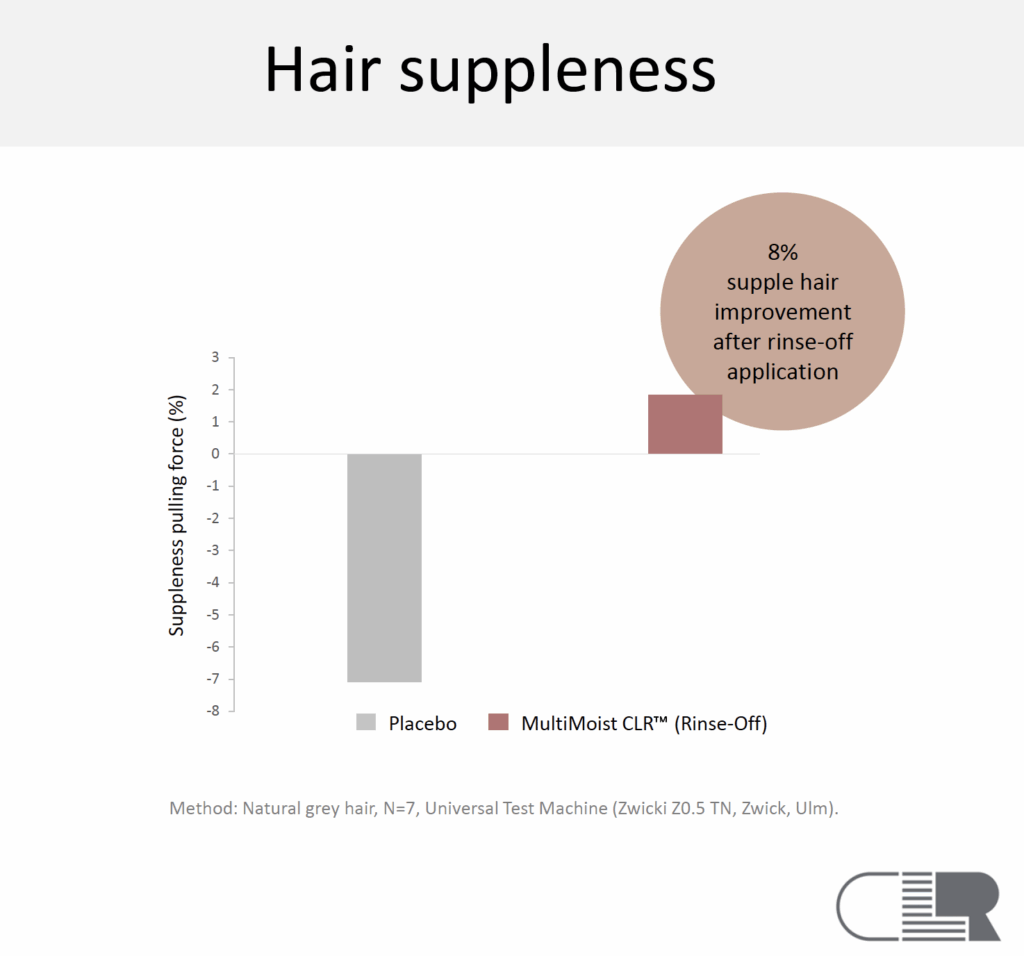 Hair suppleness

8%
supple hair
improvement
after rinse-off
application

Suppleness pulling force (%)

3
2
1
0
-1
-2
-3
-4
-5
-6
-7
-8

Placebo
MultiMoist CLR™ (Rinse-Off)

Method: Natural grey hair, N=7, Universal Test Machine (Zwicki Z0.5 TN, Zwick, Ulm).

CLR